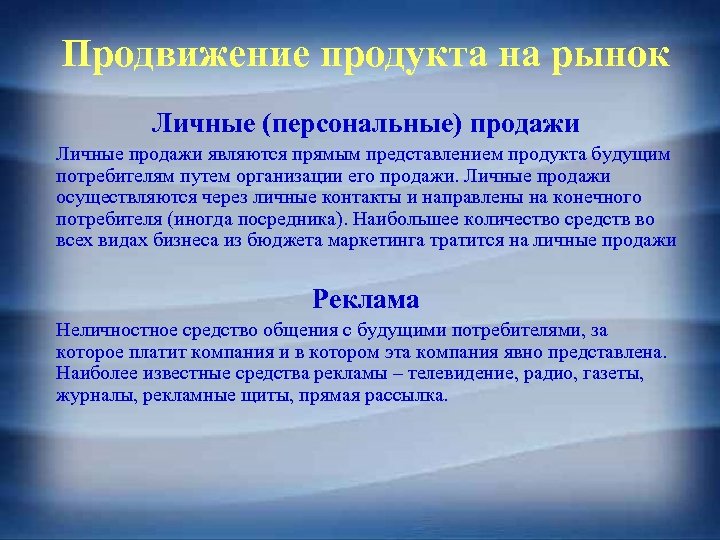 Продвижение продукта на рынок

Личные (персональные) продажи

Личные продажи являются прямым представлением продукта будущим потребителям путем организации его продажи. Личные продажи осуществляются через личные контакты и направлены на конечного потребителя (иногда посредника). Наибольшее количество средств во всех видах бизнеса из бюджета маркетинга тратится на личные продажи

Реклама

Неличностное средство общения с будущими потребителями, за которое платит компания и в котором эта компания явно представлена. Наиболее известные средства рекламы – телевидение, радио, газеты, журналы, рекламные щиты, прямая рассылка.